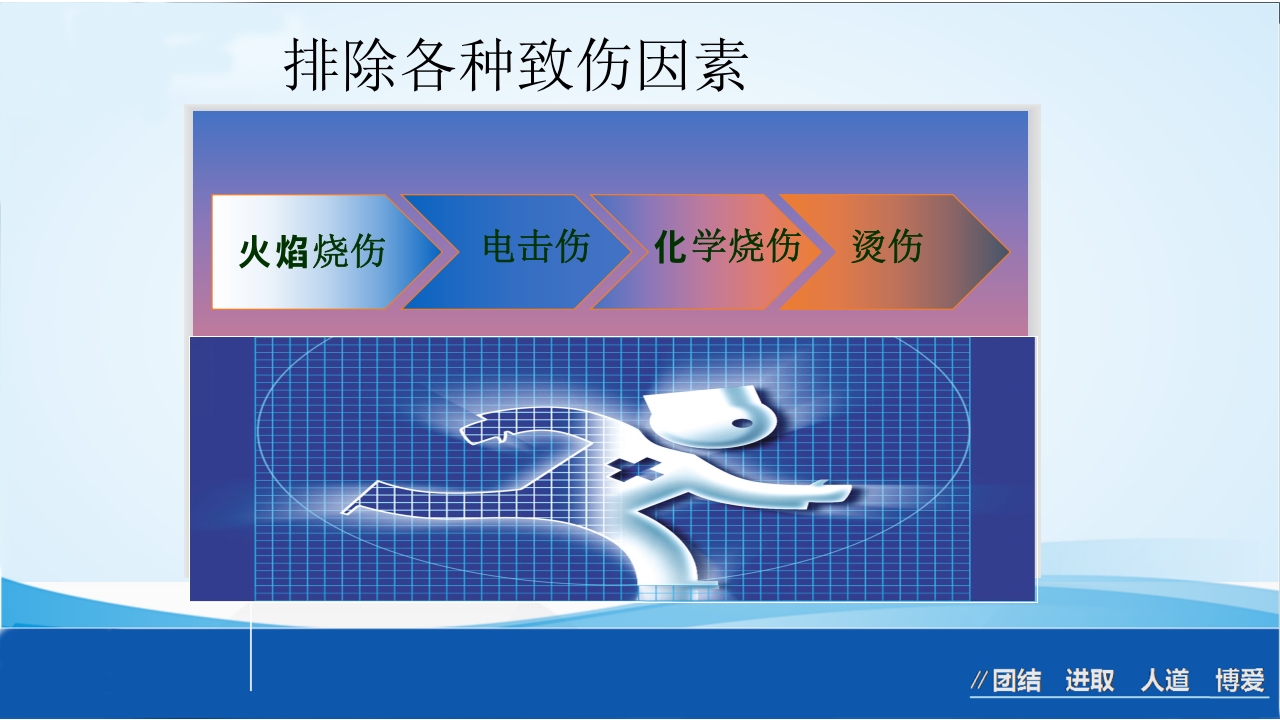 排除各种致伤因素

火焰烧伤

电击伤

化学烧伤

烫伤

//团结 进取 人道 博爱